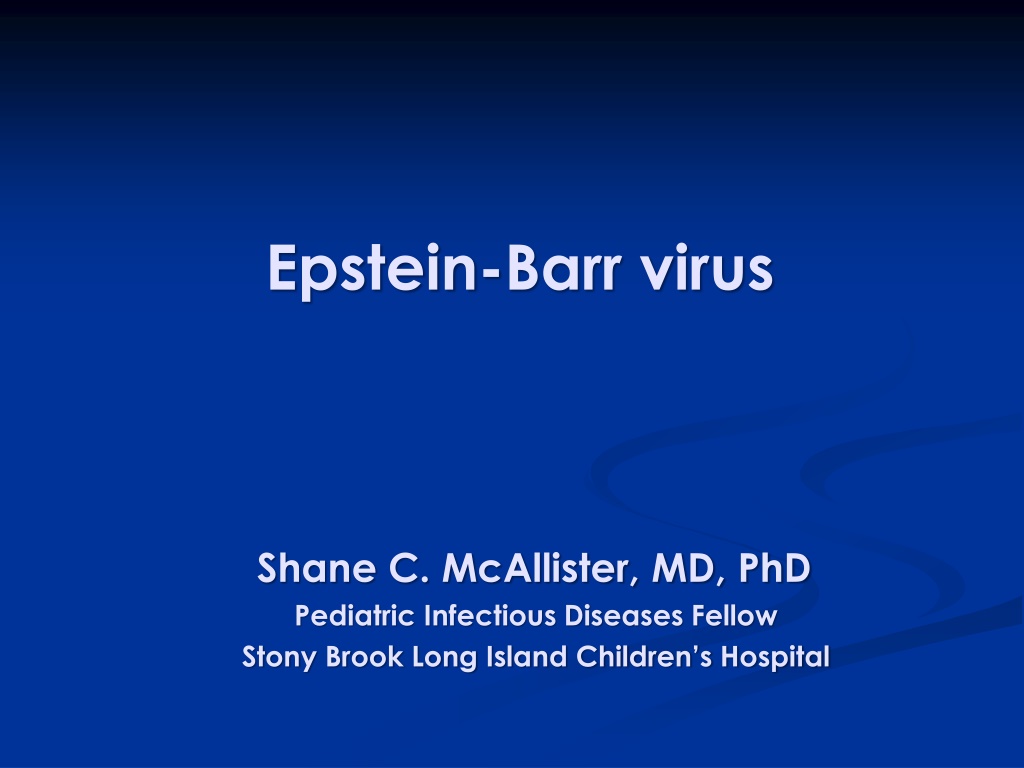 Epstein-Barr virus

Shane C. McAllister, MD, PhD
Pediatric Infectious Diseases Fellow
Stony Brook Long Island Children's Hospital